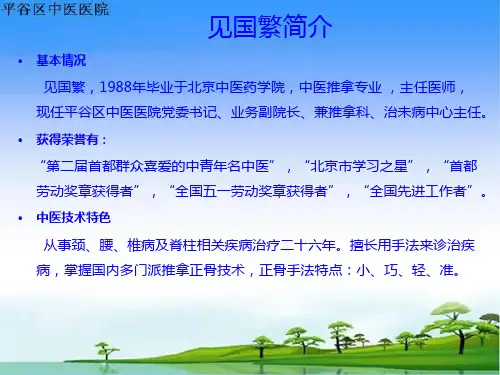 平谷区中医医院

见国繁简介

• 基本情况

见国繁，1988年毕业于北京中医药学院，中医推拿专业 ，主任医师，现任平谷区中医医院党委书记、业务副院长、兼推拿科、治未病中心主任。

• 获得荣誉有：

“第二届首都群众喜爱的中青年名中医” ，“北京市学习之星” ，“首都劳动奖章获得者” ，“全国五一劳动奖章获得者” ，“全国先进工作者”。

• 中医技术特色

从事颈、腰、椎病及脊柱相关疾病治疗二十六年。擅长用手法来诊治疾病，掌握国内多门派推拿正骨技术，正骨手法特点：小、巧、轻、准。